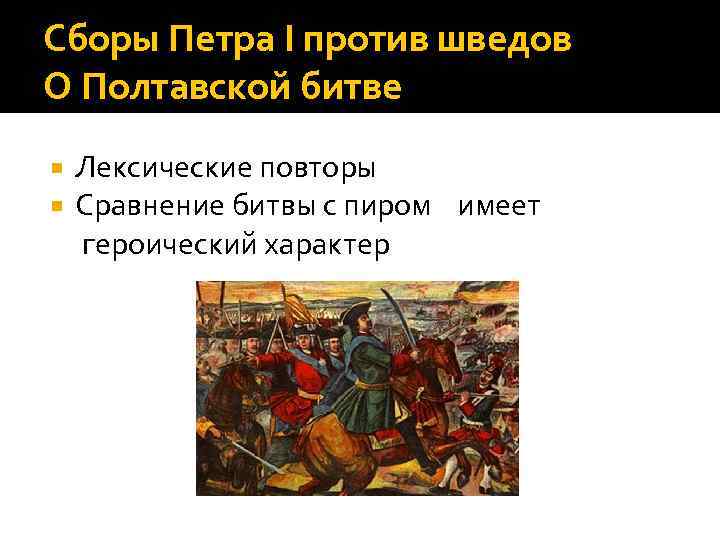 Сборы Петра I против шведов
О Полтавской битве

Лексические повторы
Сравнение битвы с пиром имеет героический характер